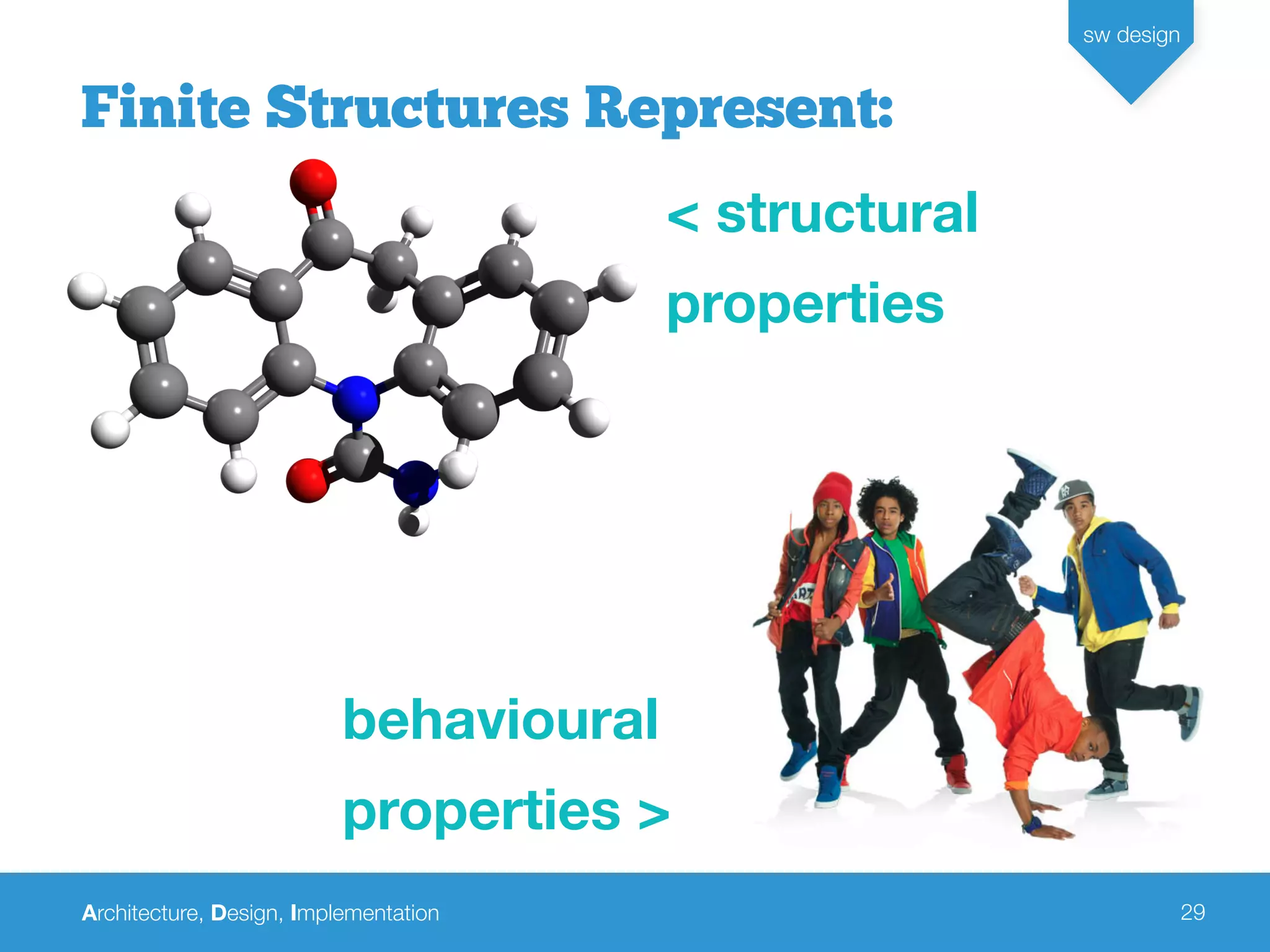 sw design

Finite Structures Represent:

< structural properties

behavioural properties >

Architecture, Design, Implementation

29